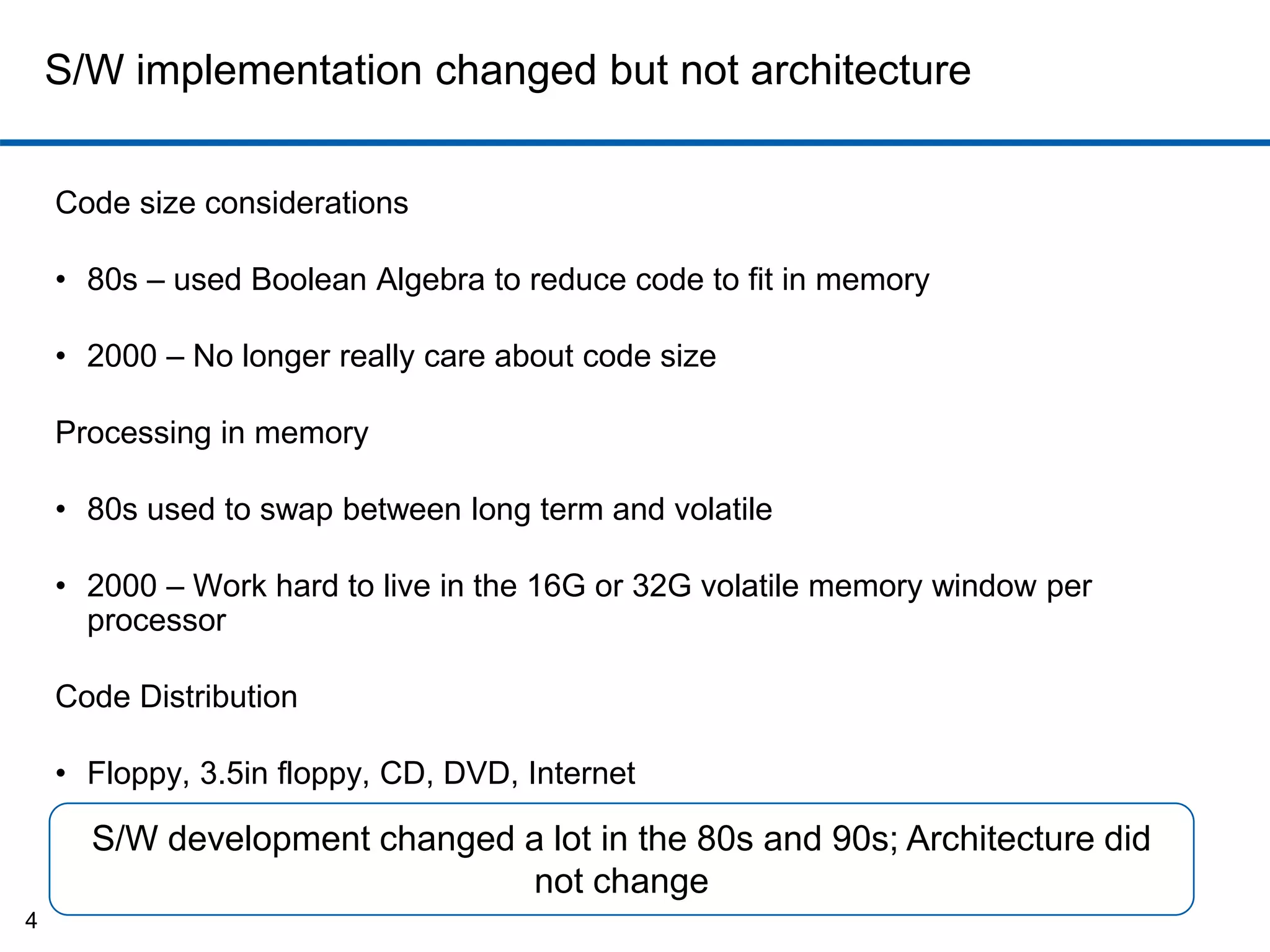 S/W implementation changed but not architecture

Code size considerations

• 80s – used Boolean Algebra to reduce code to fit in memory

• 2000 – No longer really care about code size

Processing in memory

• 80s used to swap between long term and volatile

• 2000 – Work hard to live in the 16G or 32G volatile memory window per processor

Code Distribution

• Floppy, 3.5in floppy, CD, DVD, Internet

S/W development changed a lot in the 80s and 90s; Architecture did not change

4